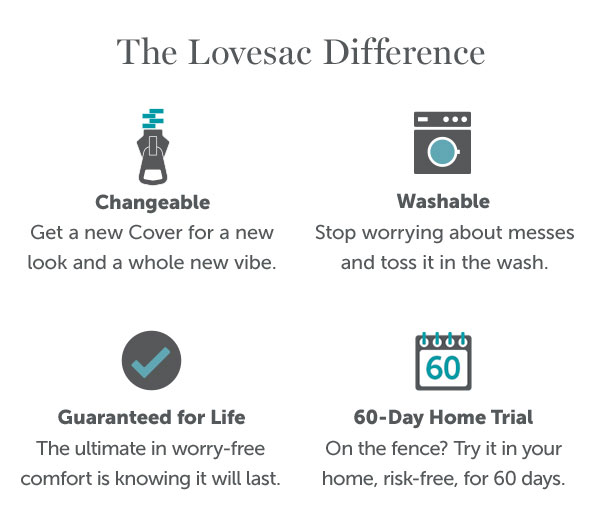 The Lovesac Difference

Changeable
Get a new Cover for a new look and a whole new vibe.

Washable
Stop worrying about messes and toss it in the wash.

Guaranteed for Life
The ultimate in worry-free comfort is knowing it will last.

60
60-Day Home Trial
On the fence? Try it in your home, risk-free, for 60 days.